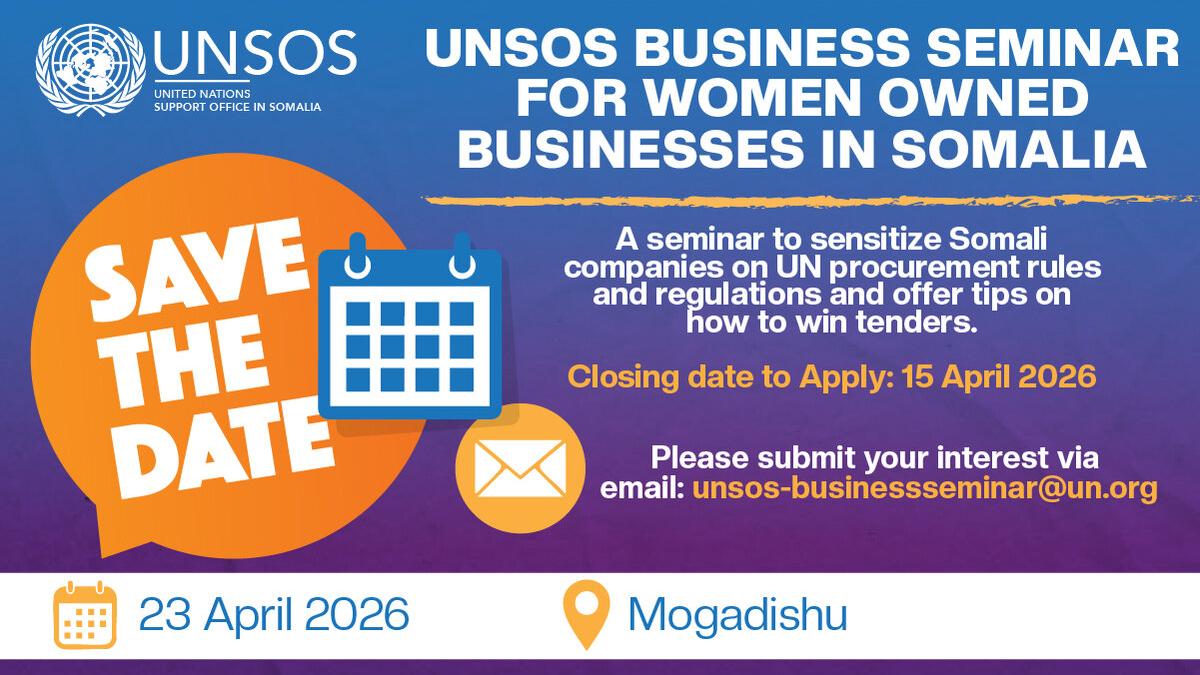 UNSOS
UNITED NATIONS
SUPPORT OFFICE IN SOMALIA

UNSOS BUSINESS SEMINAR FOR WOMEN OWNED BUSINESSES IN SOMALIA

SAVE THE DATE

A seminar to sensitize Somali companies on UN procurement rules and regulations and offer tips on how to win tenders.

Closing date to Apply: 15 April 2026

Please submit your interest via email: unsos-businessseminar@un.org

23 April 2026

Mogadishu